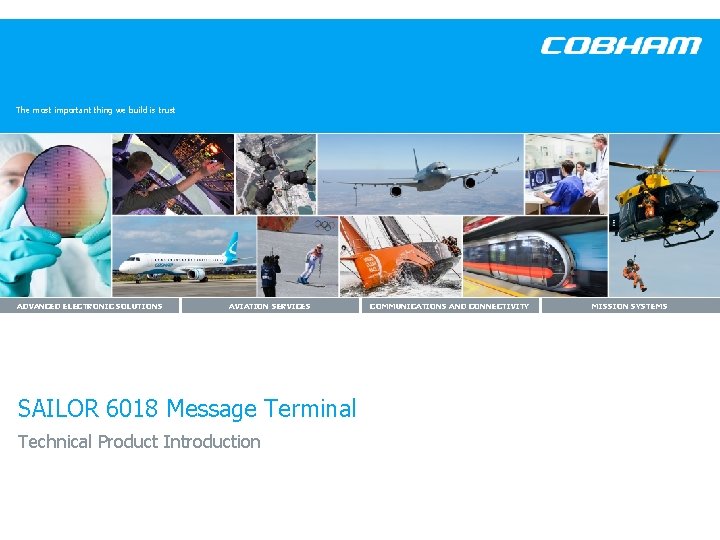 COBHAM

The most important thing we build is trust

ADVANCED ELECTRONIC SOLUTIONS

AVIATION SERVICES

COMMUNICATIONS AND CONNECTIVITY

MISSION SYSTEMS

SAILOR 6018 Message Terminal

Technical Product Introduction